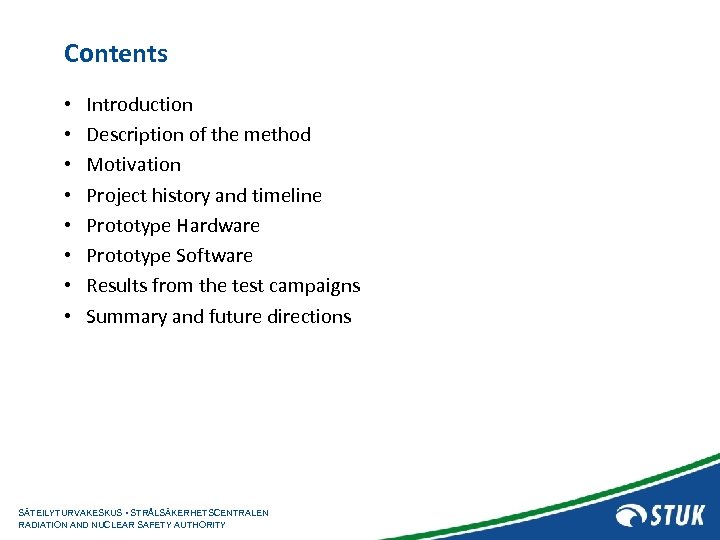 Contents

• Introduction
• Description of the method
• Motivation
• Project history and timeline
• Prototype Hardware
• Prototype Software
• Results from the test campaigns
• Summary and future directions

SÄTEILYTURVAKESKUS • STRÅLSÄKERHETSCENTRALEN
RADIATION AND NUCLEAR SAFETY AUTHORITY

STUK